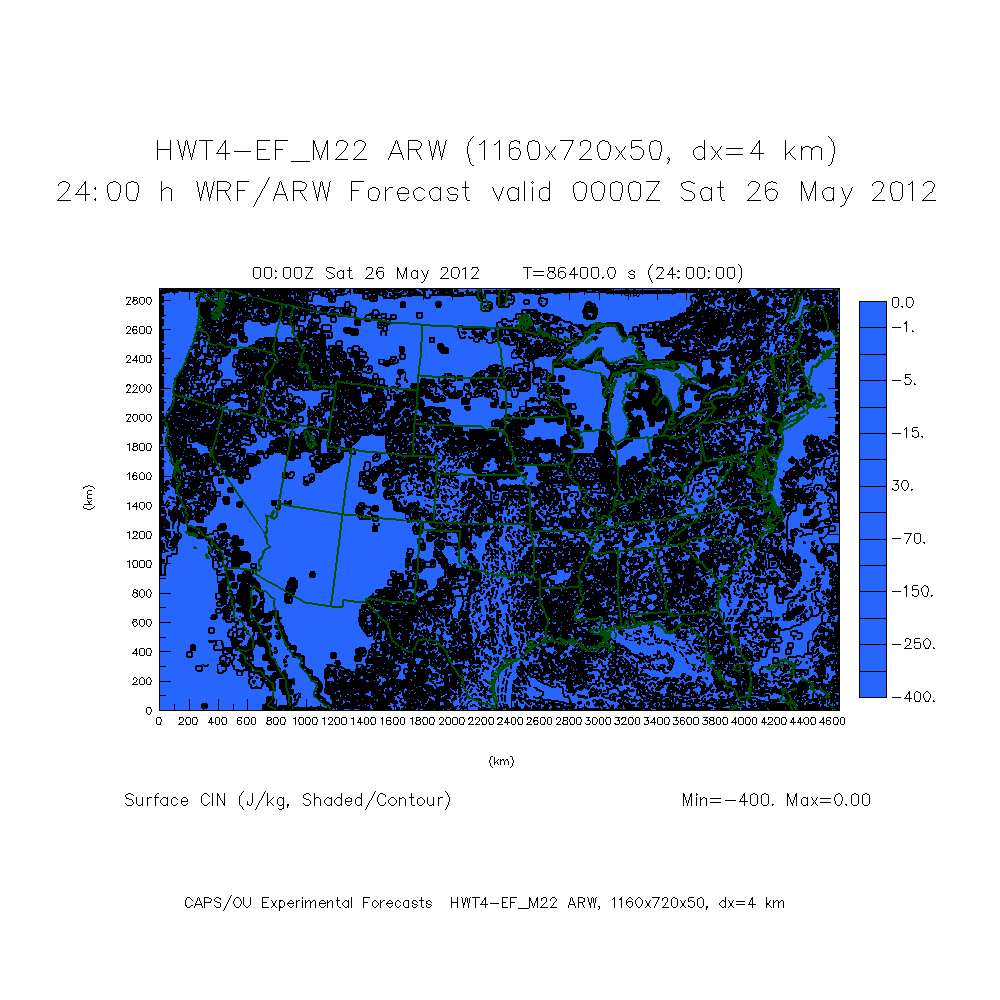 HWT4-EF_M22 ARW (1160x720x50, dx=4 km)
24:00 h WRF/ARW Forecast valid 0000Z Sat 26 May 2012

00:00Z Sat 26 May 2012 T=86400.0 s (24:00:00)

2800
2600
2400
2200
2000
1800
1600
1400
1200
1000
800
600
400
200
0

(km)

0 200 400 600 800 1000 1200 1400 1600 1800 2000 2200 2400 2600 2800 3000 3200 3400 3600 3800 4000 4200 4400 4600

(km)

0.0
-1.
-5.
-15.
30.
-70.
-150.
-250.
-400.

Surface CIN (J/kg, Shaded/Contour)

Min=-400. Max=0.00

CAPS/OU Experimental Forecasts HWT4-EF_M22 ARW, 1160x720x50, dx=4 km